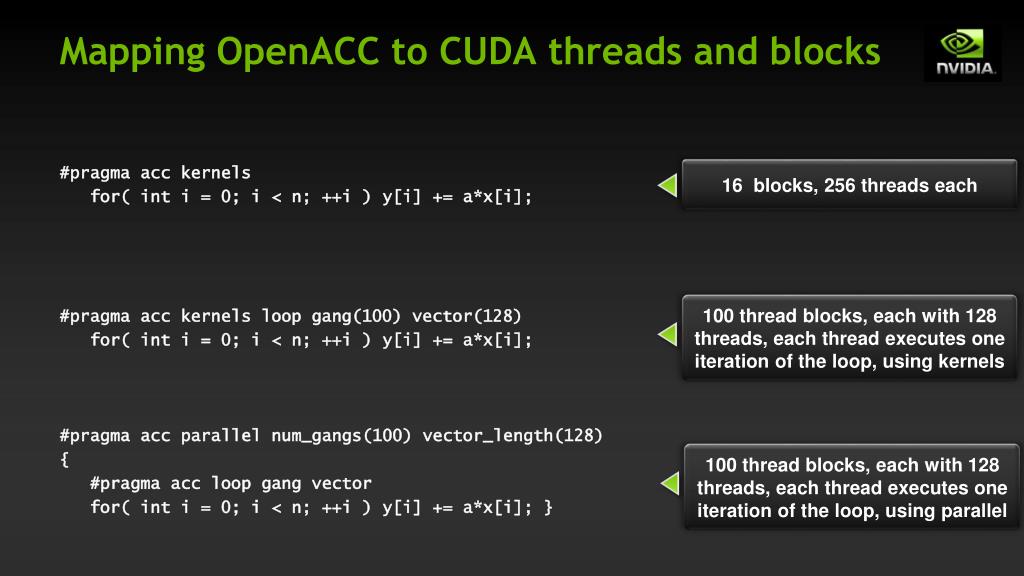 Mapping OpenACC to CUDA threads and blocks

NVIDIA.

#pragma acc kernels
for( int i = 0; i < n; ++i ) y[i] += a*x[i];

16 blocks, 256 threads each

#pragma acc kernels loop gang(100) vector(128)
for( int i = 0; i < n; ++i ) y[i] += a*x[i];

100 thread blocks, each with 128 threads, each thread executes one iteration of the loop, using kernels

#pragma acc parallel num_gangs(100) vector_length(128)
{
#pragma acc loop gang vector
for( int i = 0; i < n; ++i ) y[i] += a*x[i]; }

100 thread blocks, each with 128 threads, each thread executes one iteration of the loop, using parallel